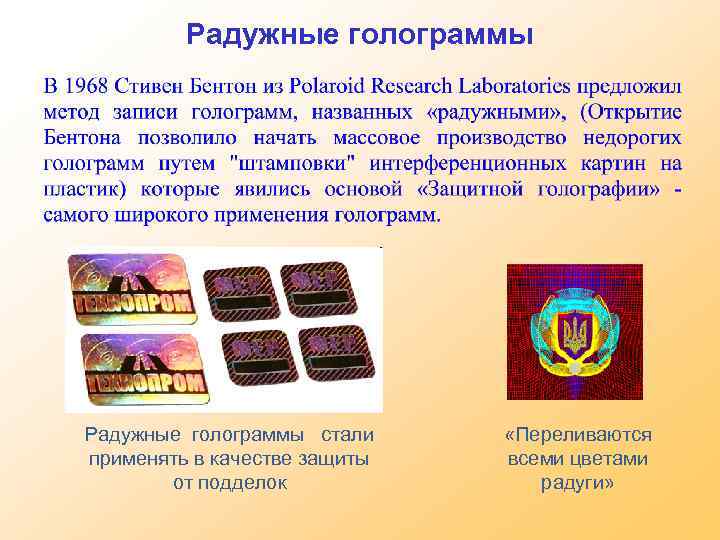 Радужные голограммы

В 1968 Стивен Бентон из Polaroid Research Laboratories предложил метод записи голограмм, названных «радужными», (Открытие Бентона позволило начать массовое производство недорогих голограмм путем "штамповки" интерференционных картин на пластик) которые явились основой «Защитной голографии» - самого широкого применения голограмм.

ТЕХНОПРОМ

ТЕХНОПРОМ

Радужные голограммы стали применять в качестве защиты от подделок

«Переливаются всеми цветами радуги»